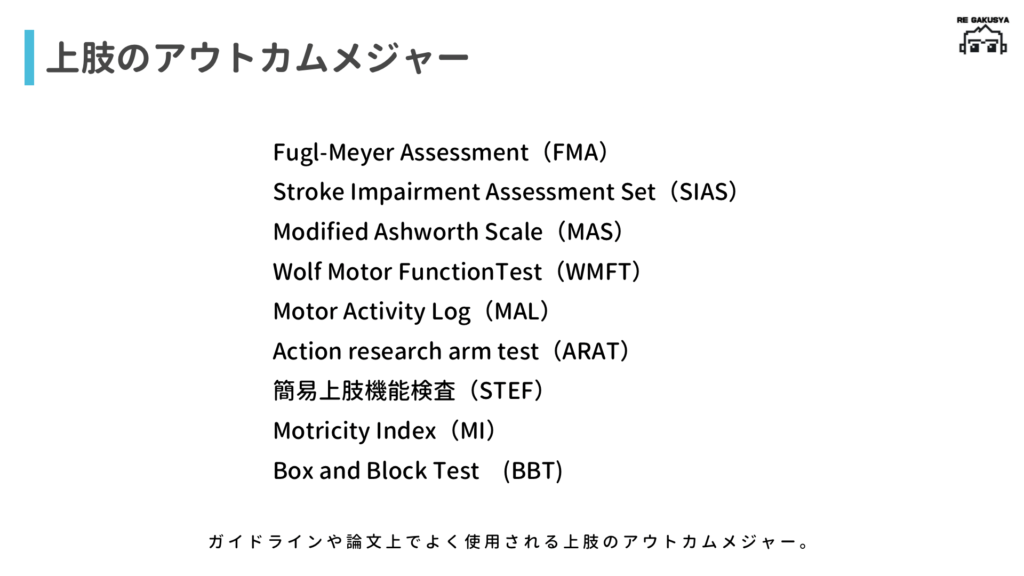 上肢のアウトカムメジャー

RE GAKUSYA

Fugl-Meyer Assessment（FMA）
Stroke Impairment Assessment Set（SIAS）
Modified Ashworth Scale（MAS）
Wolf Motor FunctionTest（WMFT）
Motor Activity Log（MAL）
Action research arm test（ARAT）
簡易上肢機能検査（STEF）
Motricity Index（MI）
Box and Block Test （BBT）

ガイドラインや論文上でよく使用される上肢のアウトカムメジャー。